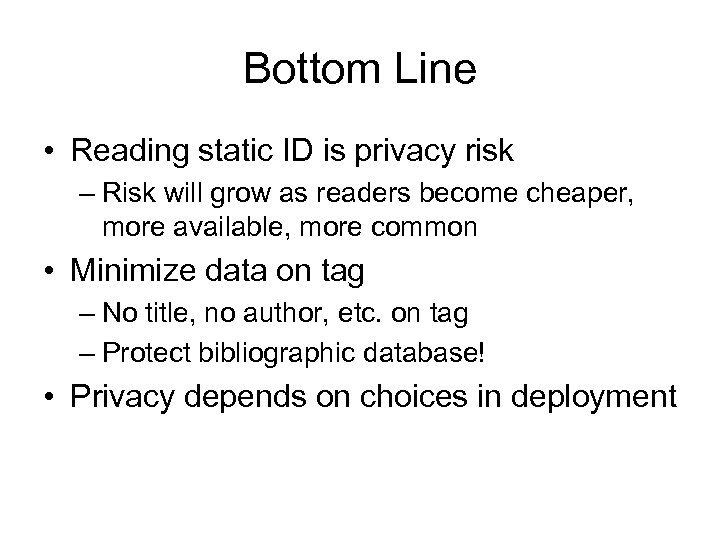 Bottom Line

• Reading static ID is privacy risk
– Risk will grow as readers become cheaper, more available, more common

• Minimize data on tag
– No title, no author, etc. on tag
– Protect bibliographic database!

• Privacy depends on choices in deployment